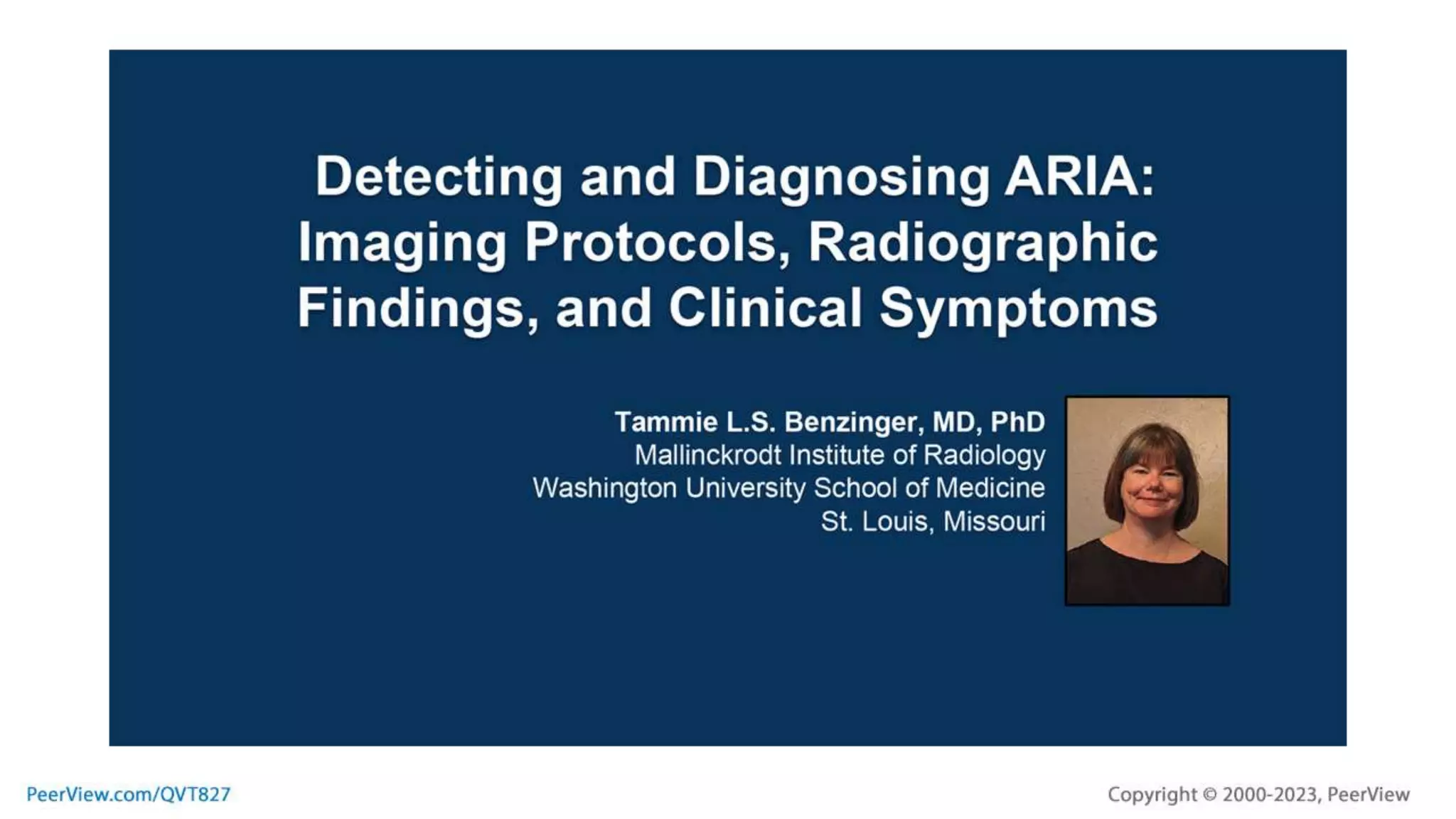 Detecting and Diagnosing ARIA: Imaging Protocols, Radiographic Findings, and Clinical Symptoms

Tammie L.S. Benzinger, MD, PhD
Mallinckrodt Institute of Radiology
Washington University School of Medicine
St. Louis, Missouri

PeerView.com/QVT827

Copyright © 2000-2023, PeerView